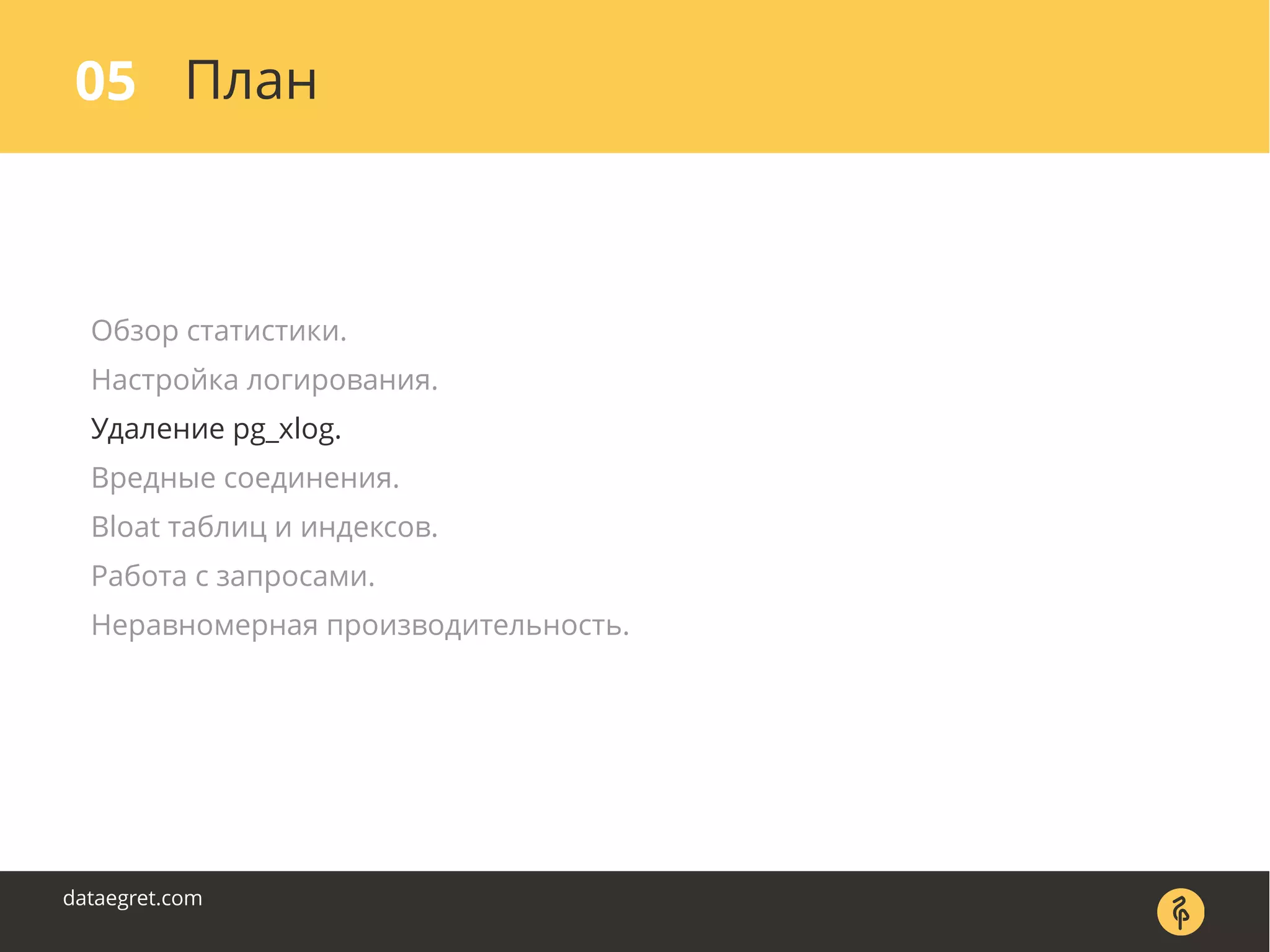 05 План

Обзор статистики.

Настройка логирования.

Удаление pg_xlog.

Вредные соединения.

Bloat таблиц и индексов.

Работа с запросами.

Неравномерная производительность.

dataegret.com